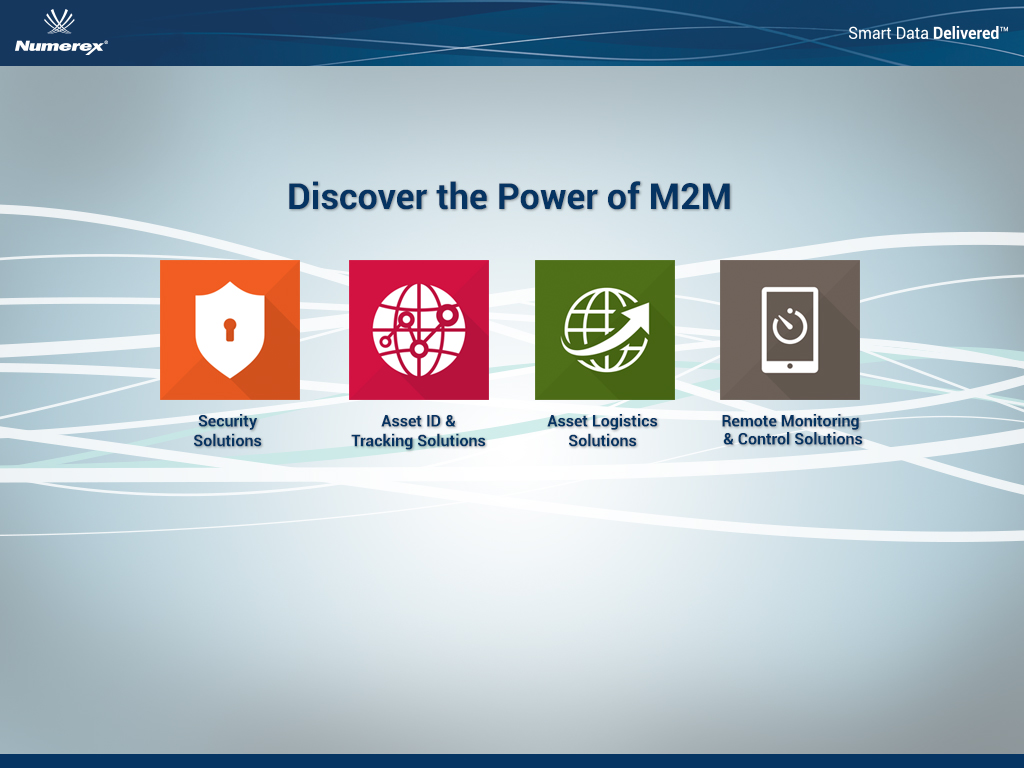 Numerex®

Smart Data Delivered™

Discover the Power of M2M

Security Solutions

Asset ID & Tracking Solutions

Asset Logistics Solutions

Remote Monitoring & Control Solutions